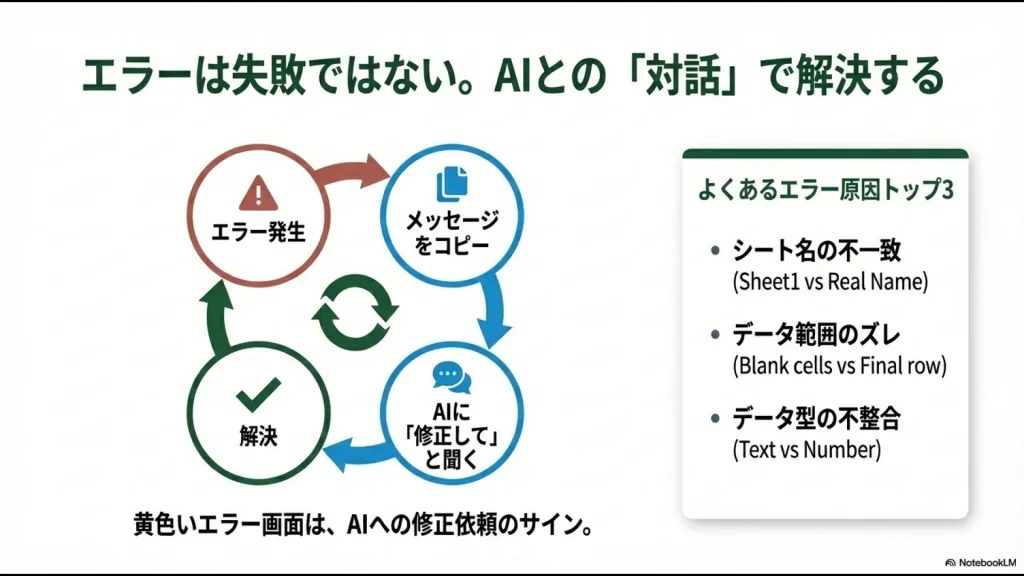 エラーは失敗ではない。AIとの「対話」で解決する

エラー発生

メッセージをコピー

AIに「修正して」と聞く

解決

黄色いエラー画面は、AIへの修正依頼のサイン。

よくあるエラー原因トップ3

• シート名の不一致
(Sheet1 vs Real Name)

• データ範囲のズレ
(Blank cells vs Final row)

• データ型の不整合
(Text vs Number)

NotebookLM